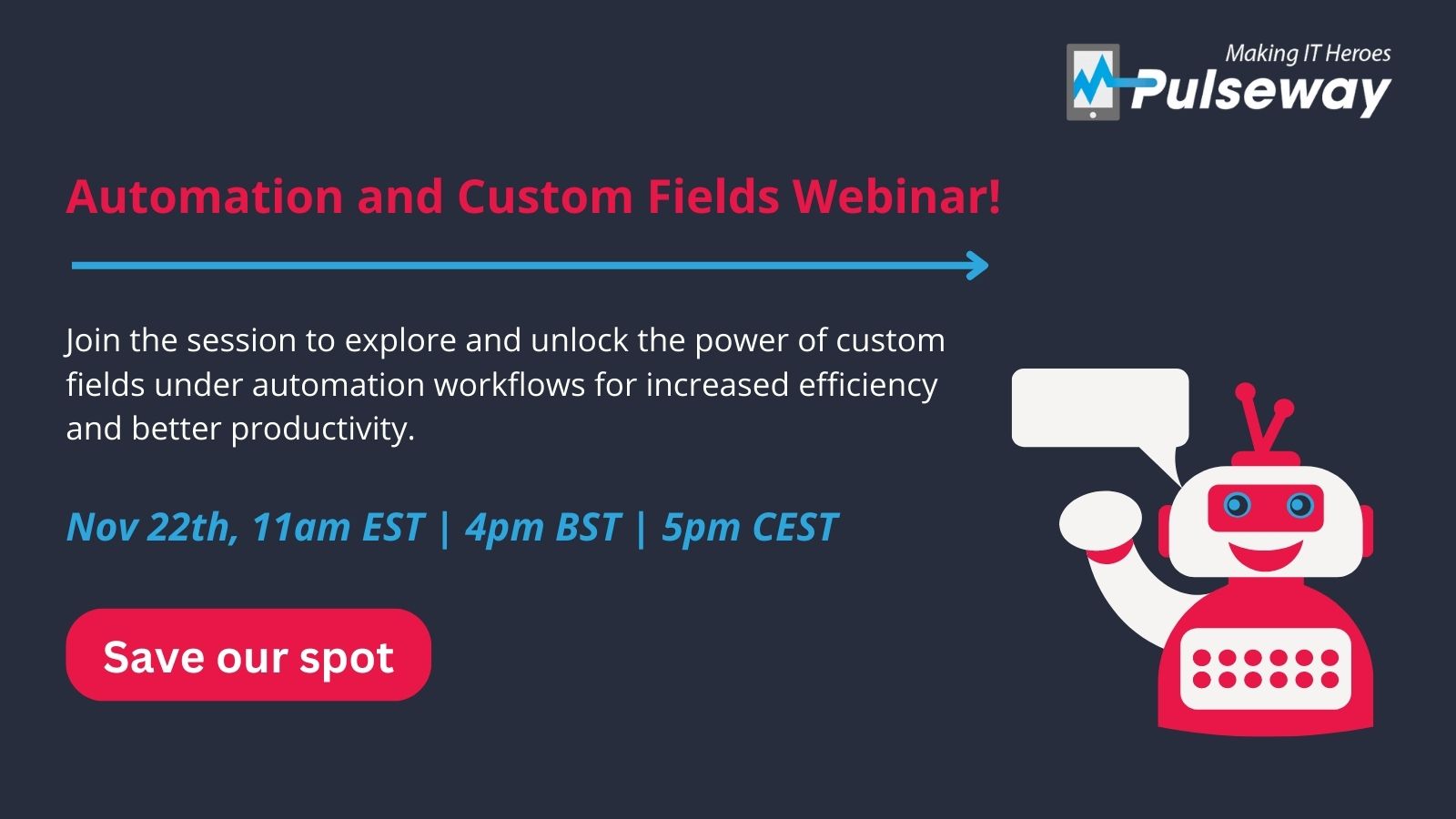 Making IT Heroes
Pulseway

Automation and Custom Fields Webinar!

Join the session to explore and unlock the power of custom fields under automation workflows for increased efficiency and better productivity.

Nov 22th, 11am EST | 4pm BST | 5pm CEST

Save our spot